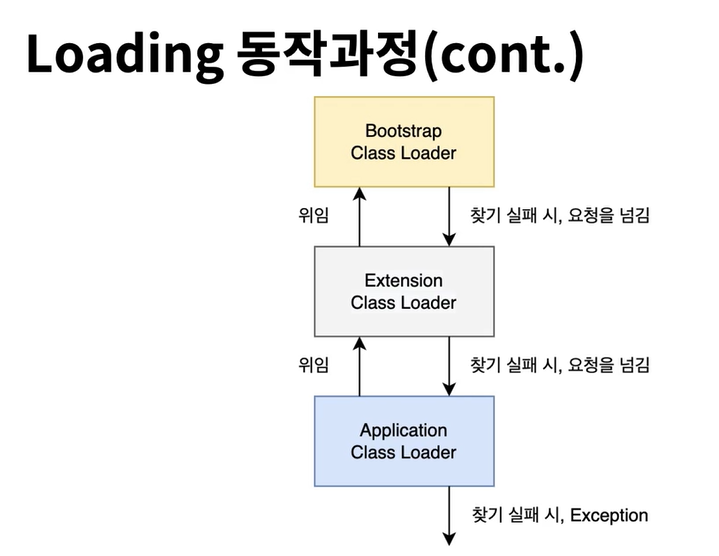 Loading 동작과정(cont.)

Bootstrap Class Loader

위임

찾기 실패 시, 요청을 넘김

Extension Class Loader

위임

찾기 실패 시, 요청을 넘김

Application Class Loader

찾기 실패 시, Exception